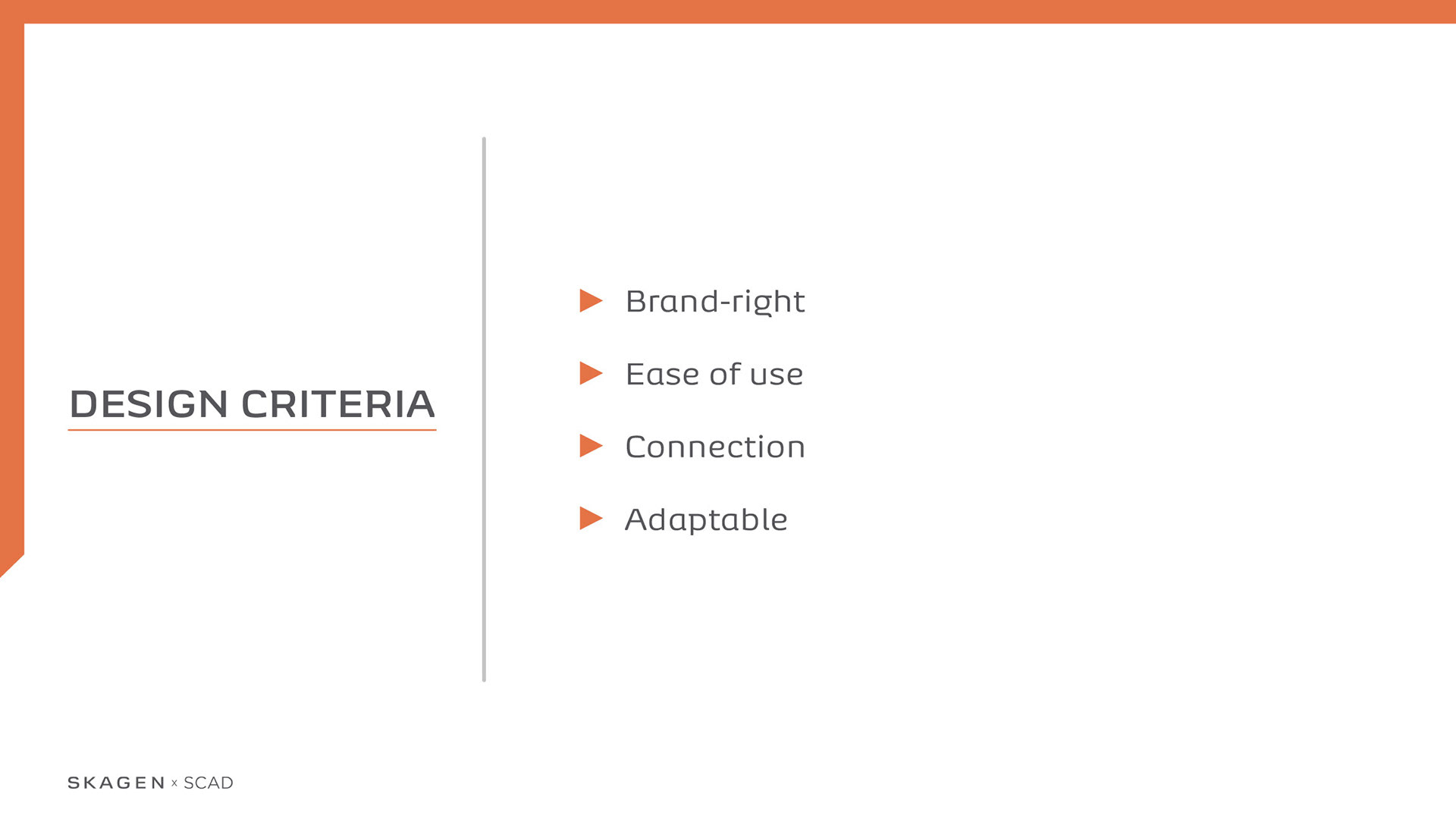 DESIGN CRITERIA

Brand-right

Ease of use

Connection

Adaptable

SKAGEN x SCAD